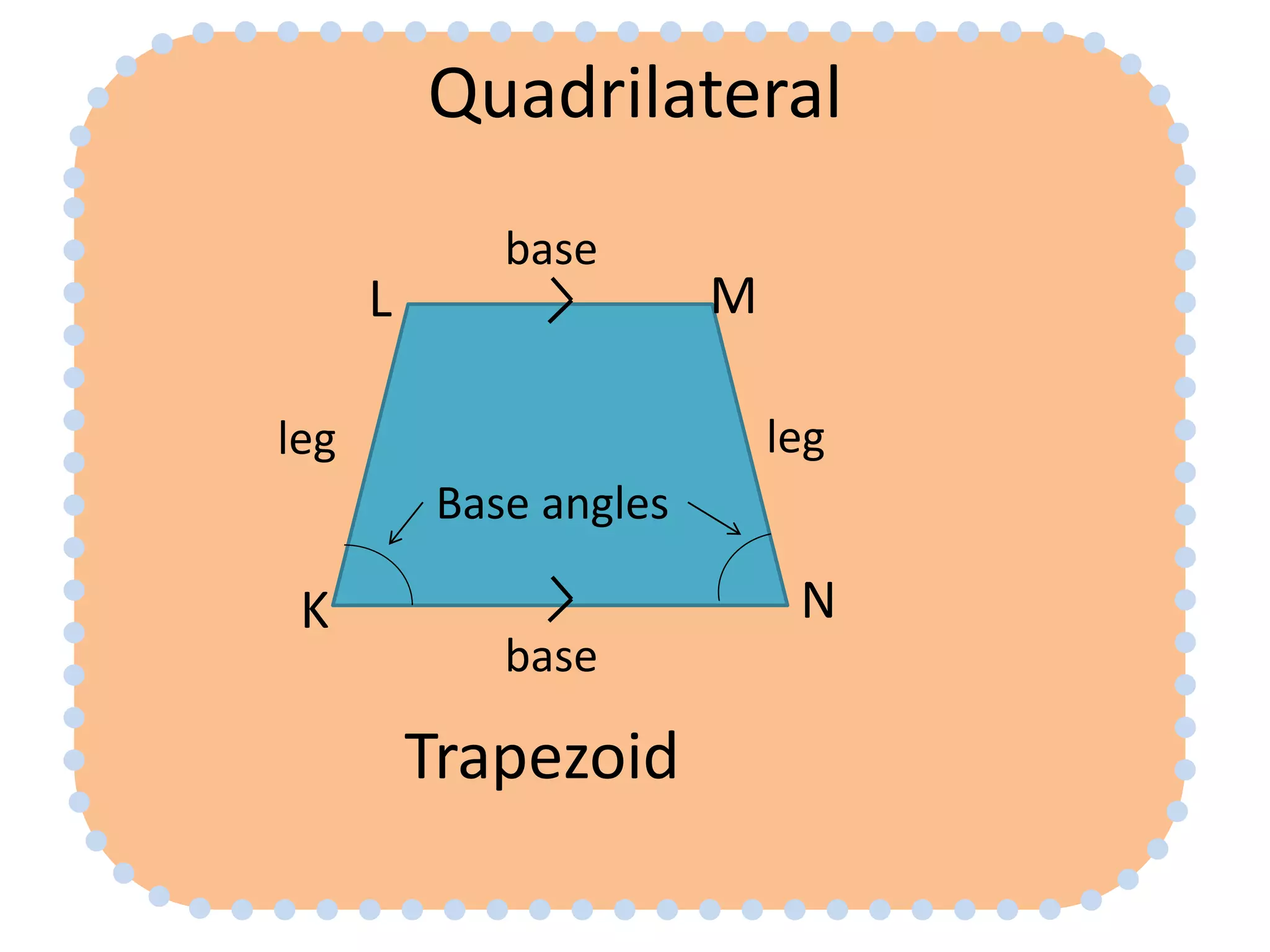 Quadrilateral

base

L

M

leg

leg

Base angles

K

N

base

Trapezoid